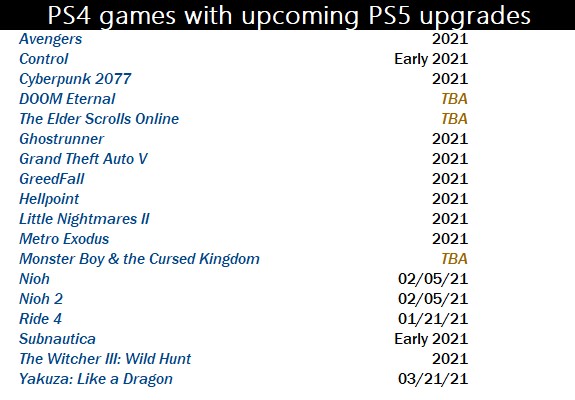 PS4 games with upcoming PS5 upgrades

| | |
|---|---|
| Avengers | 2021 |
| Control | Early 2021 |
| Cyberpunk 2077 | 2021 |
| DOOM Eternal | TBA |
| The Elder Scrolls Online | TBA |
| Ghostrunner | 2021 |
| Grand Theft Auto V | 2021 |
| GreedFall | 2021 |
| Hellpoint | 2021 |
| Little Nightmares II | 2021 |
| Metro Exodus | 2021 |
| Monster Boy & the Cursed Kingdom | TBA |
| Nioh | 02/05/21 |
| Nioh 2 | 02/05/21 |
| Ride 4 | 01/21/21 |
| Subnautica | Early 2021 |
| The Witcher III: Wild Hunt | 2021 |
| Yakuza: Like a Dragon | 03/21/21 |